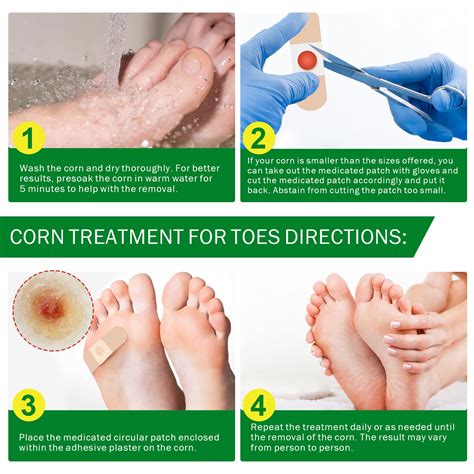 1

Wash the corn and dry thoroughly. For better results, presoak the corn in warm water for 5 minutes to help with the removal.

2

If your corn is smaller than the sizes offered, you can take out the medicated patch with gloves and cut the medicated patch accordingly and put it back. Abstain from cutting the patch too small.

CORN TREATMENT FOR TOES DIRECTIONS:

3

Place the medicated circular patch enclosed within the adhesive plaster on the corn.

4

Repeat the treatment daily or as needed until the removal of the corn. The result may vary from person to person.